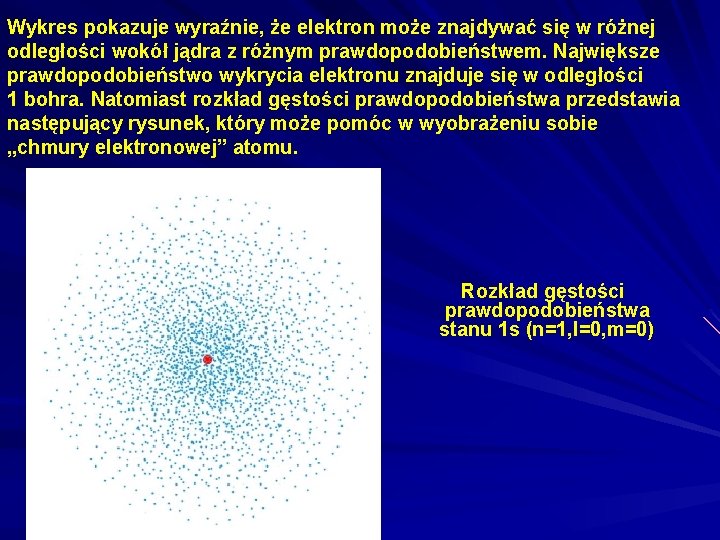 Wykres pokazuje wyraźnie, że elektron może znajdywać się w różnej odległości wokół jądra z różnym prawdopodobieństwem. Największe prawdopodobieństwo wykrycia elektronu znajduje się w odległości 1 bohra. Natomiast rozkład gęstości prawdopodobieństwa przedstawia następujący rysunek, który może pomóc w wyobrażeniu sobie „chmury elektronowej” atomu.

Rozkład gęstości prawdopodobieństwa stanu 1s (n=1,l=0,m=0)